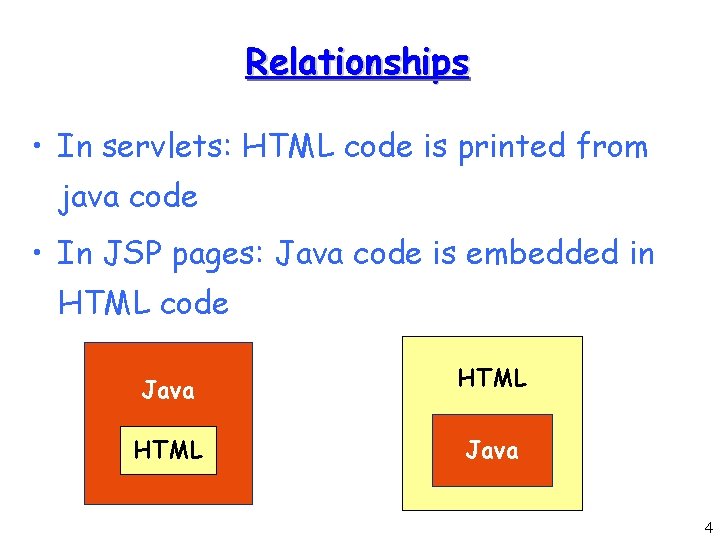 Relationships

• In servlets: HTML code is printed from java code

• In JSP pages: Java code is embedded in HTML code

Java

HTML

HTML

Java

4